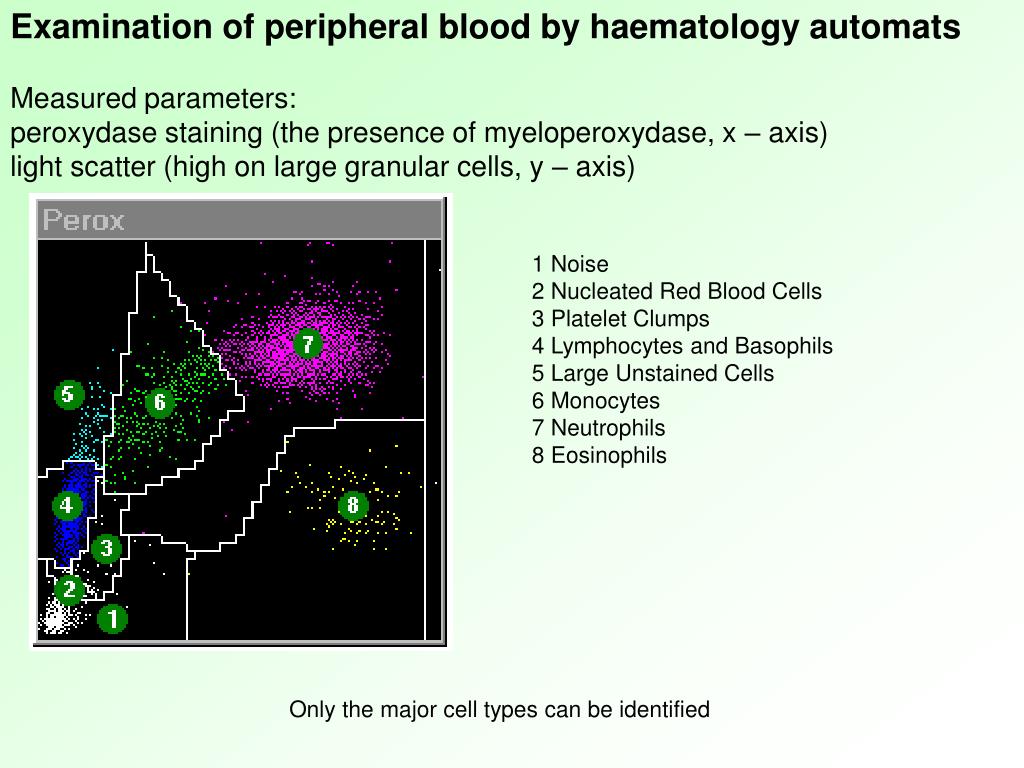 Examination of peripheral blood by haematology automats

Measured parameters:
peroxydase staining (the presence of myeloperoxydase, x – axis)
light scatter (high on large granular cells, y – axis)

Perox

7
5
6
8
4
3
2
1

1 Noise
2 Nucleated Red Blood Cells
3 Platelet Clumps
4 Lymphocytes and Basophils
5 Large Unstained Cells
6 Monocytes
7 Neutrophils
8 Eosinophils

Only the major cell types can be identified